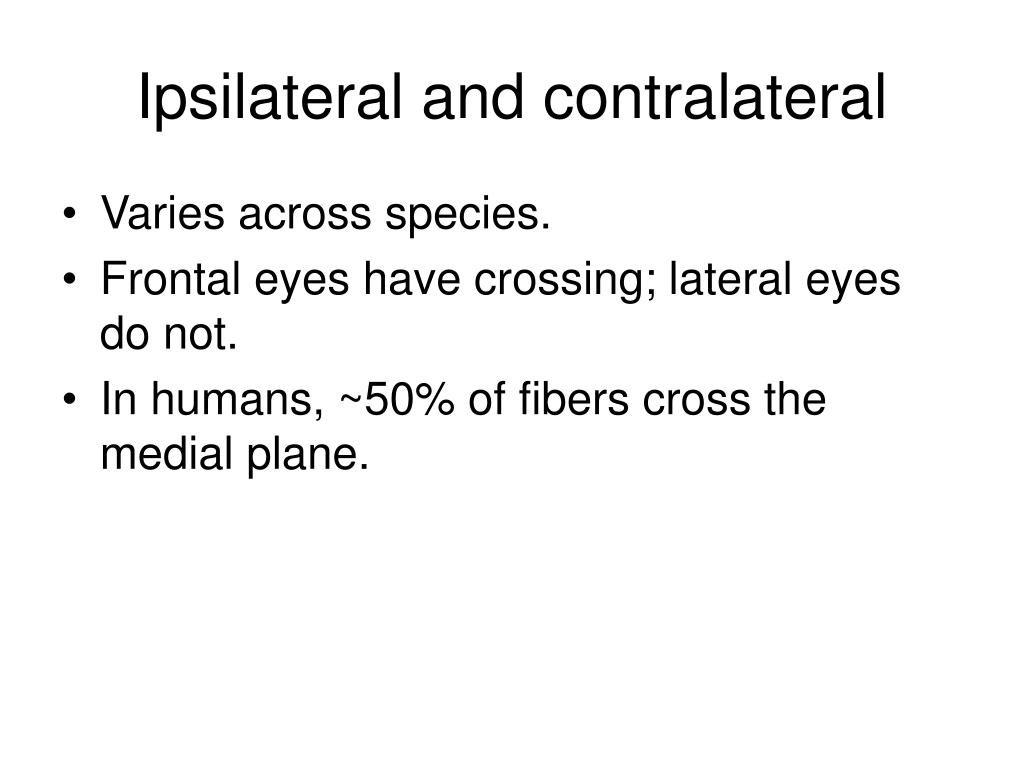 Ipsilateral and contralateral

• Varies across species.
• Frontal eyes have crossing; lateral eyes do not.
• In humans, ~50% of fibers cross the medial plane.